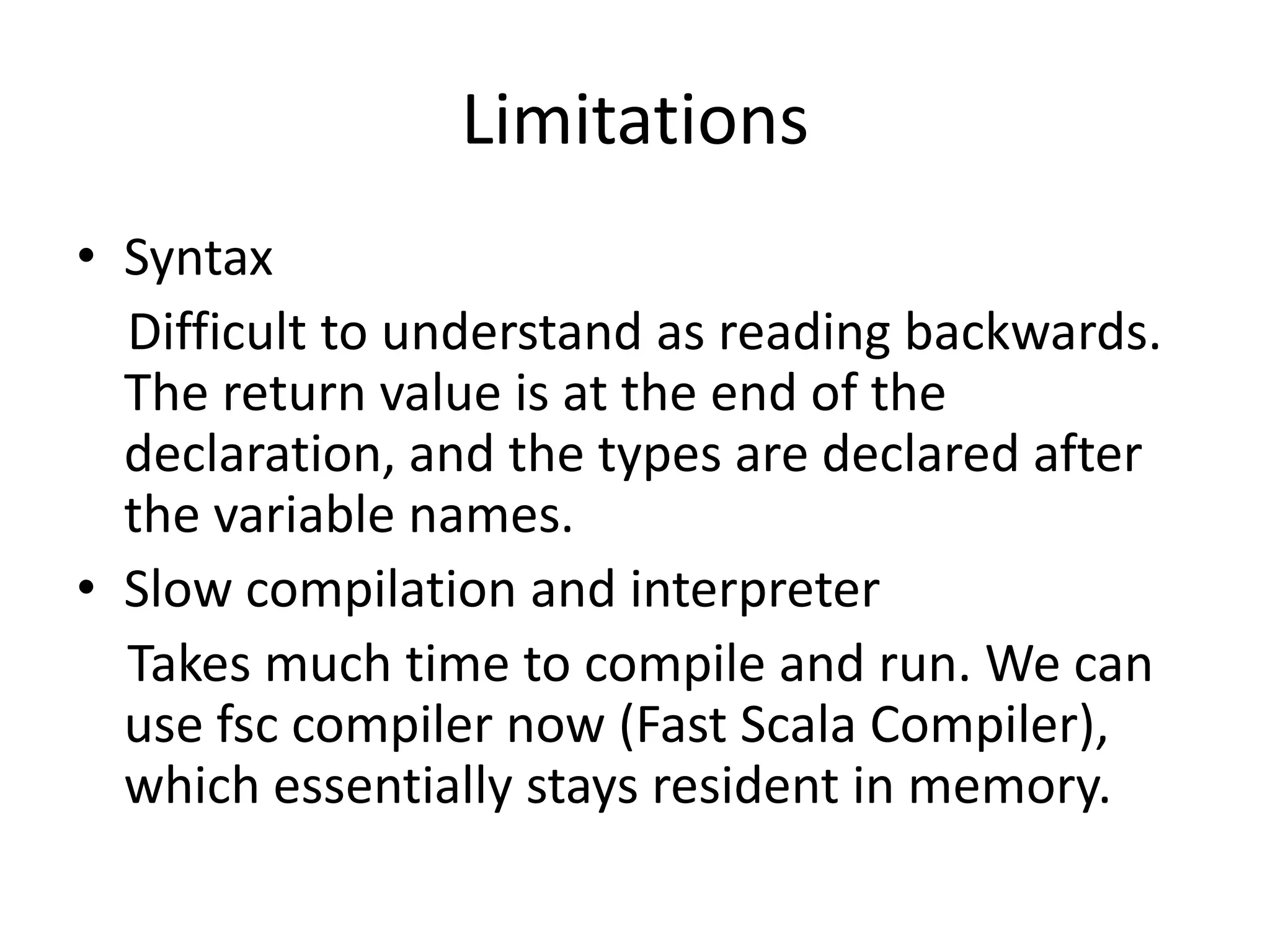 Limitations

• Syntax

Difficult to understand as reading backwards. The return value is at the end of the declaration, and the types are declared after the variable names.

• Slow compilation and interpreter

Takes much time to compile and run. We can use fsc compiler now (Fast Scala Compiler), which essentially stays resident in memory.